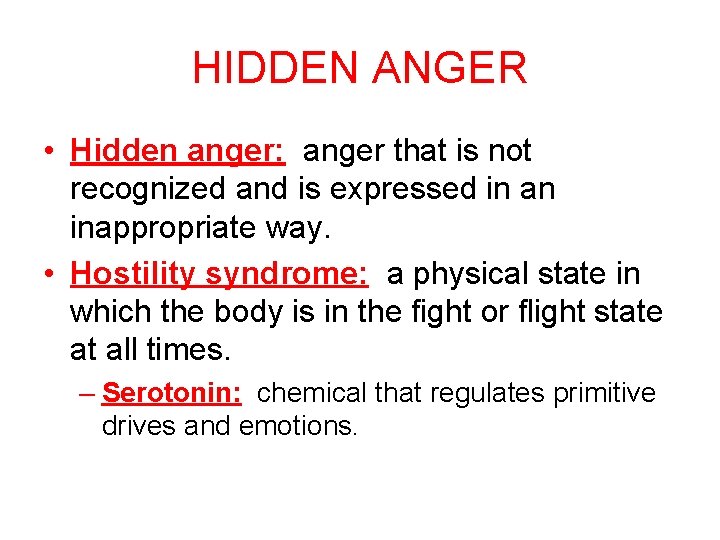 HIDDEN ANGER

• Hidden anger: anger that is not recognized and is expressed in an inappropriate way.
• Hostility syndrome: a physical state in which the body is in the fight or flight state at all times.
– Serotonin: chemical that regulates primitive drives and emotions.